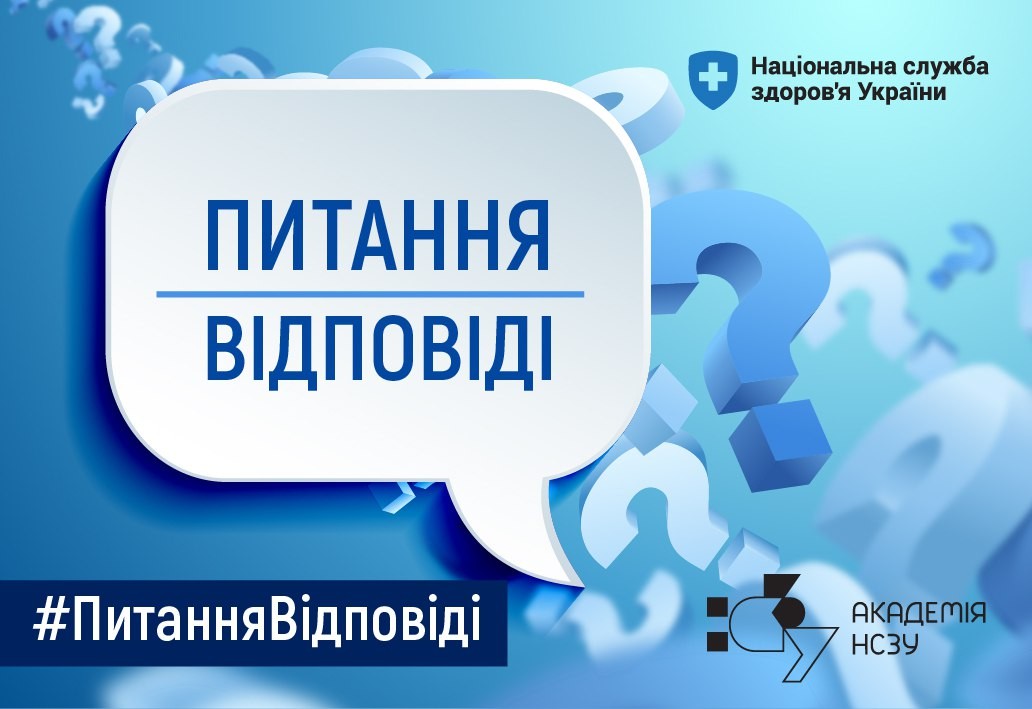 Національна служба здоров'я України

ПИТАННЯ

ВІДПОВІДІ

#ПитанняВідповіді

АКАДЕМІЯ НСЗУ